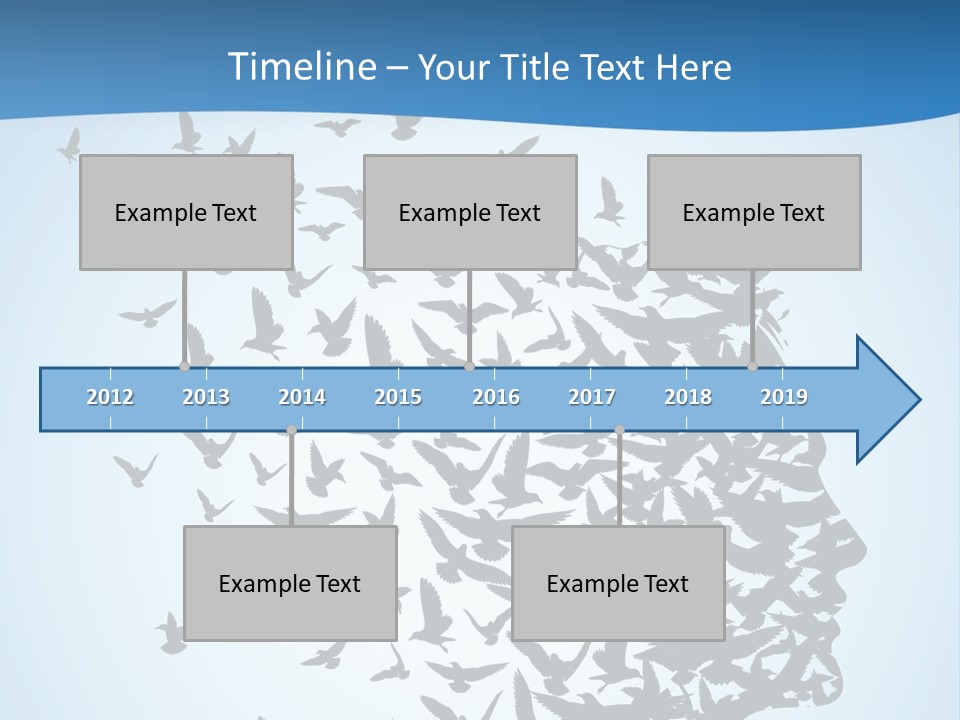 Timeline – Your Title Text Here

Example Text

Example Text

Example Text

2012 2013 2014 2015 2016 2017 2018 2019

Example Text

Example Text